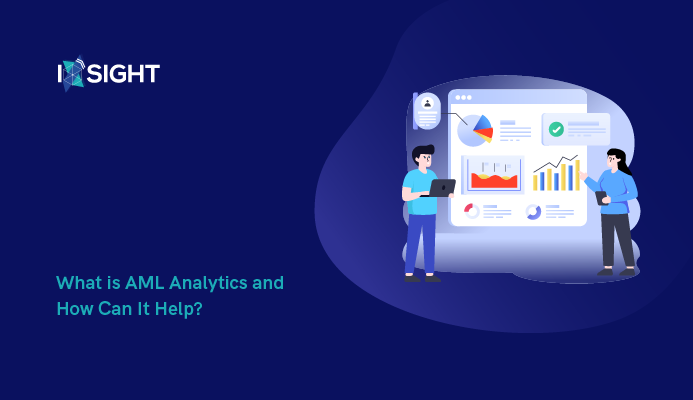 INSIGHT

What is AML Analytics and How Can It Help?